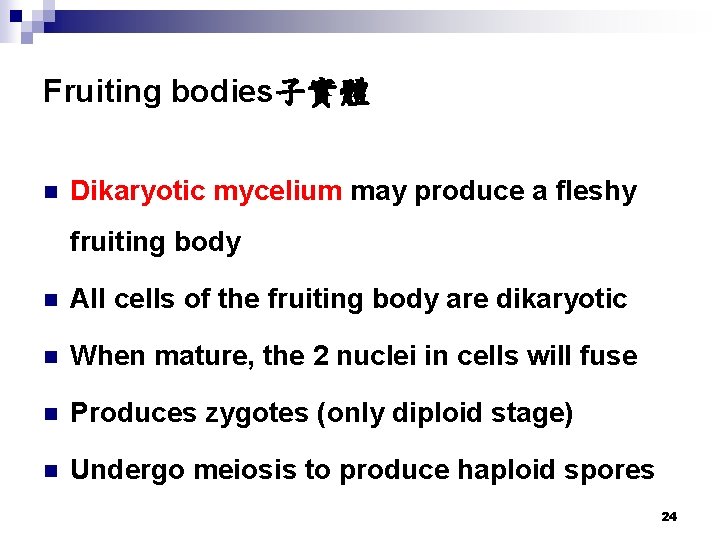 Fruiting bodies子實體

- Dikaryotic mycelium may produce a fleshy fruiting body
- All cells of the fruiting body are dikaryotic
- When mature, the 2 nuclei in cells will fuse
- Produces zygotes (only diploid stage)
- Undergo meiosis to produce haploid spores

24